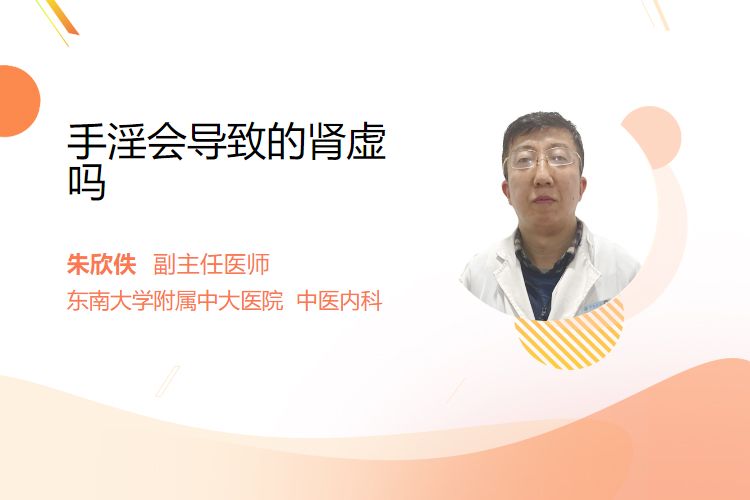 手淫会导致的肾虚吗

朱欣佚 副主任医师

东南大学附属中大医院 中医内科